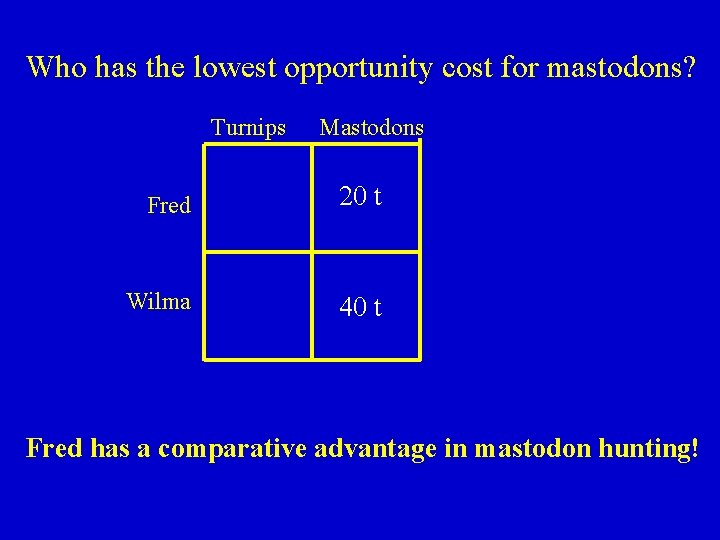 Who has the lowest opportunity cost for mastodons?

| | Turnips | Mastodons |
|---|---|---|
| Fred | | 20 t |
| Wilma | | 40 t |

Fred has a comparative advantage in mastodon hunting!